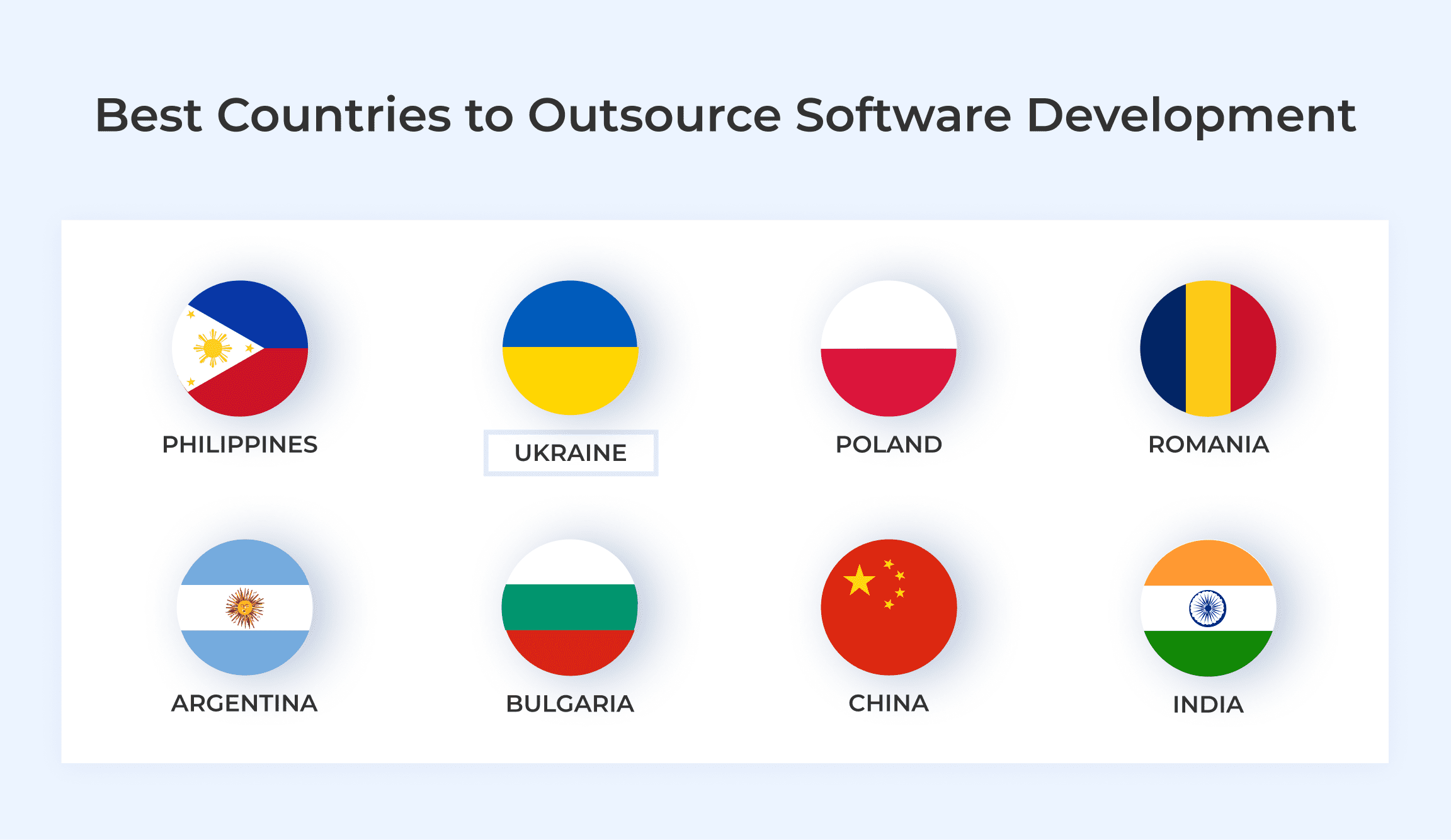 Best Countries to Outsource Software Development

PHILIPPINES

UKRAINE

POLAND

ROMANIA

ARGENTINA

BULGARIA

CHINA

INDIA